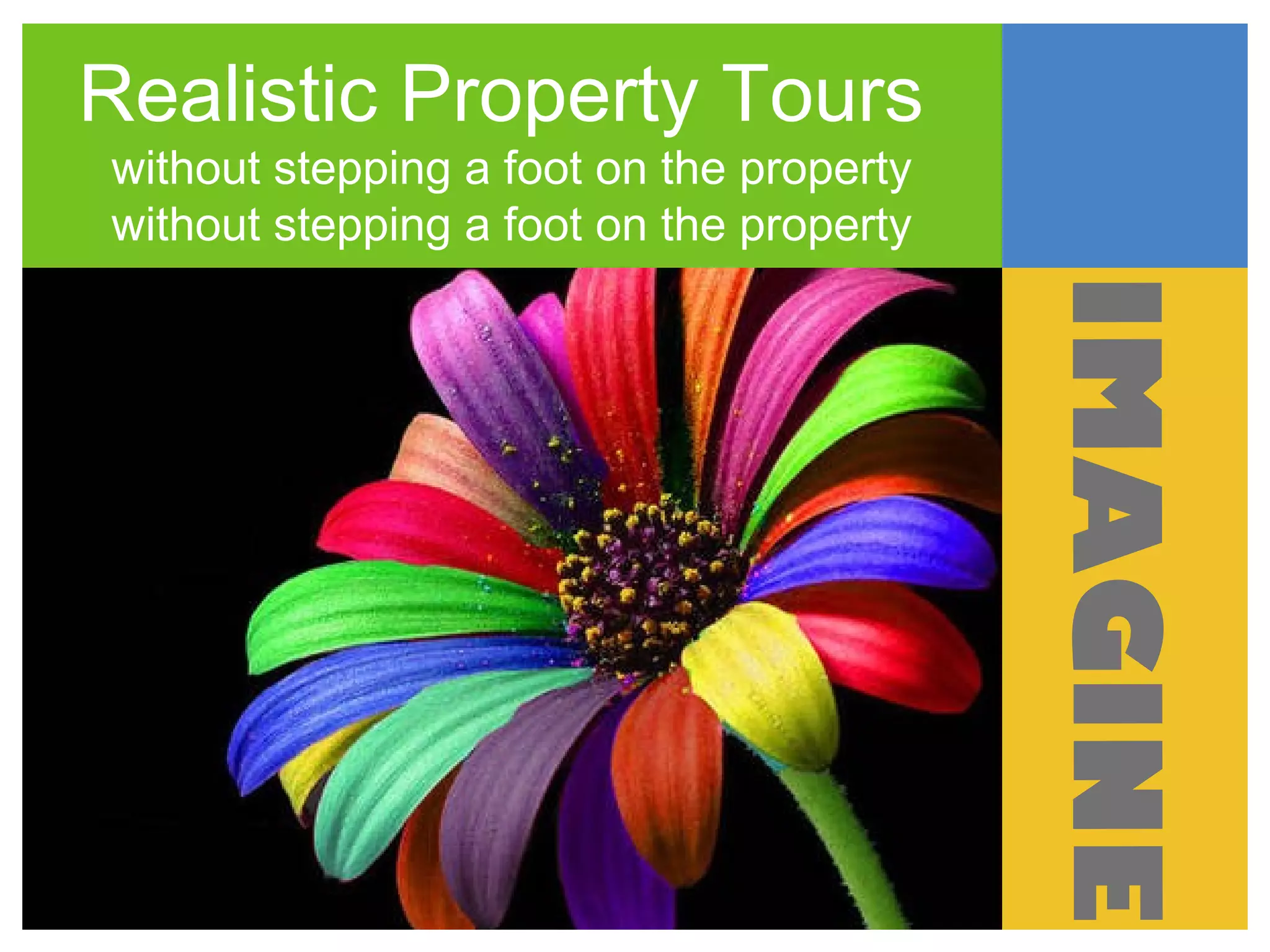 Realistic Property Tours
without stepping a foot on the property
without stepping a foot on the property

IMAGINE